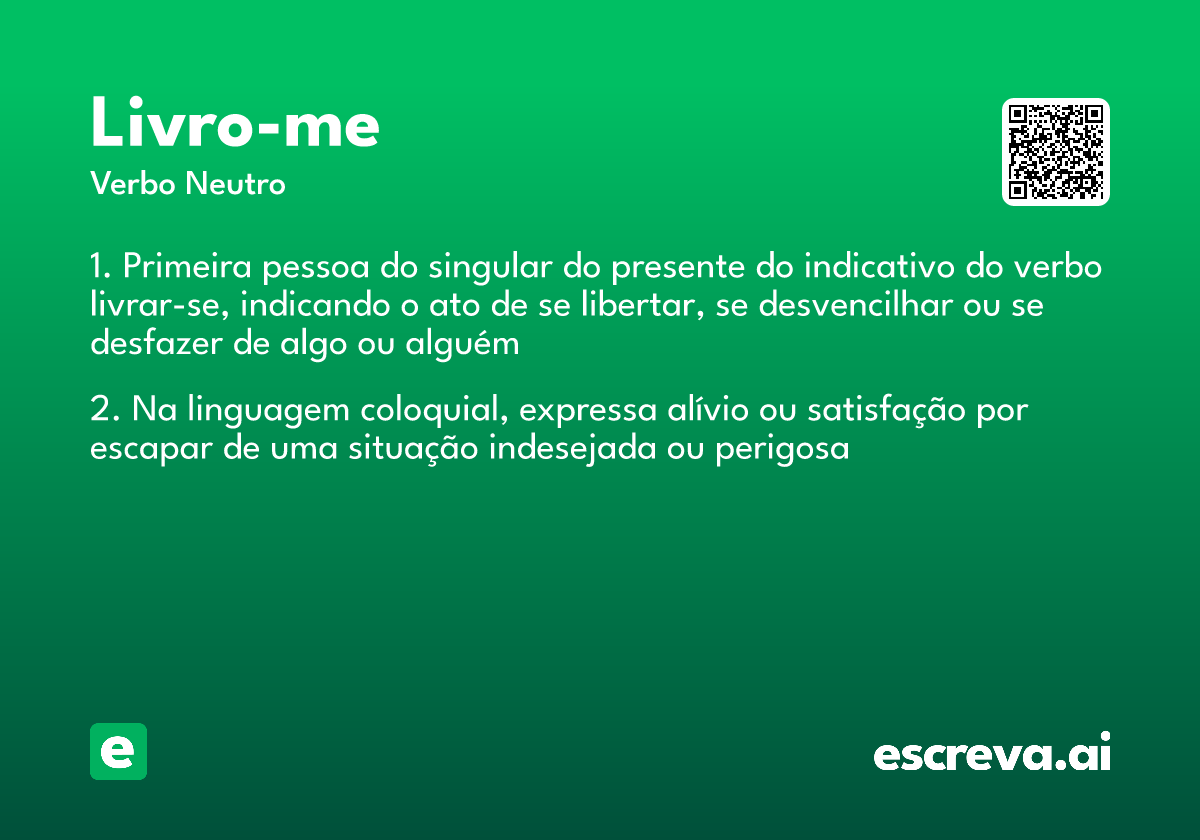 Livro-me

Verbo Neutro

1. Primeira pessoa do singular do presente do indicativo do verbo livrar-se, indicando o ato de se libertar, se desvencilhar ou se desfazer de algo ou alguém

2. Na linguagem coloquial, expressa alívio ou satisfação por escapar de uma situação indesejada ou perigosa

e

escreva.ai